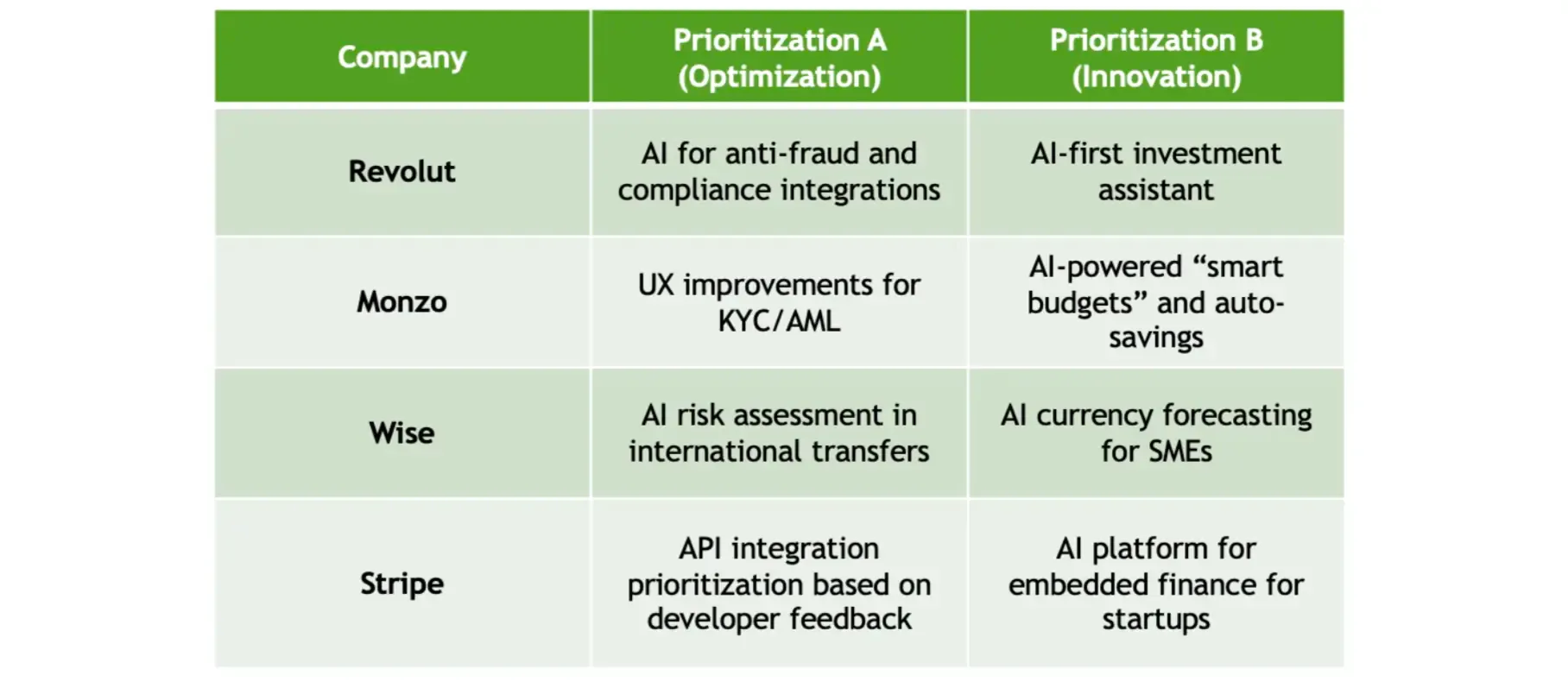 | Company | Prioritization A (Optimization) | Prioritization B (Innovation) |
|---|---|---|
| Revolut | AI for anti-fraud and compliance integrations | AI-first investment assistant |
| Monzo | UX improvements for KYC/AML | AI-powered “smart budgets” and auto-savings |
| Wise | AI risk assessment in international transfers | AI currency forecasting for SMEs |
| Stripe | API integration prioritization based on developer feedback | AI platform for embedded finance for startups |